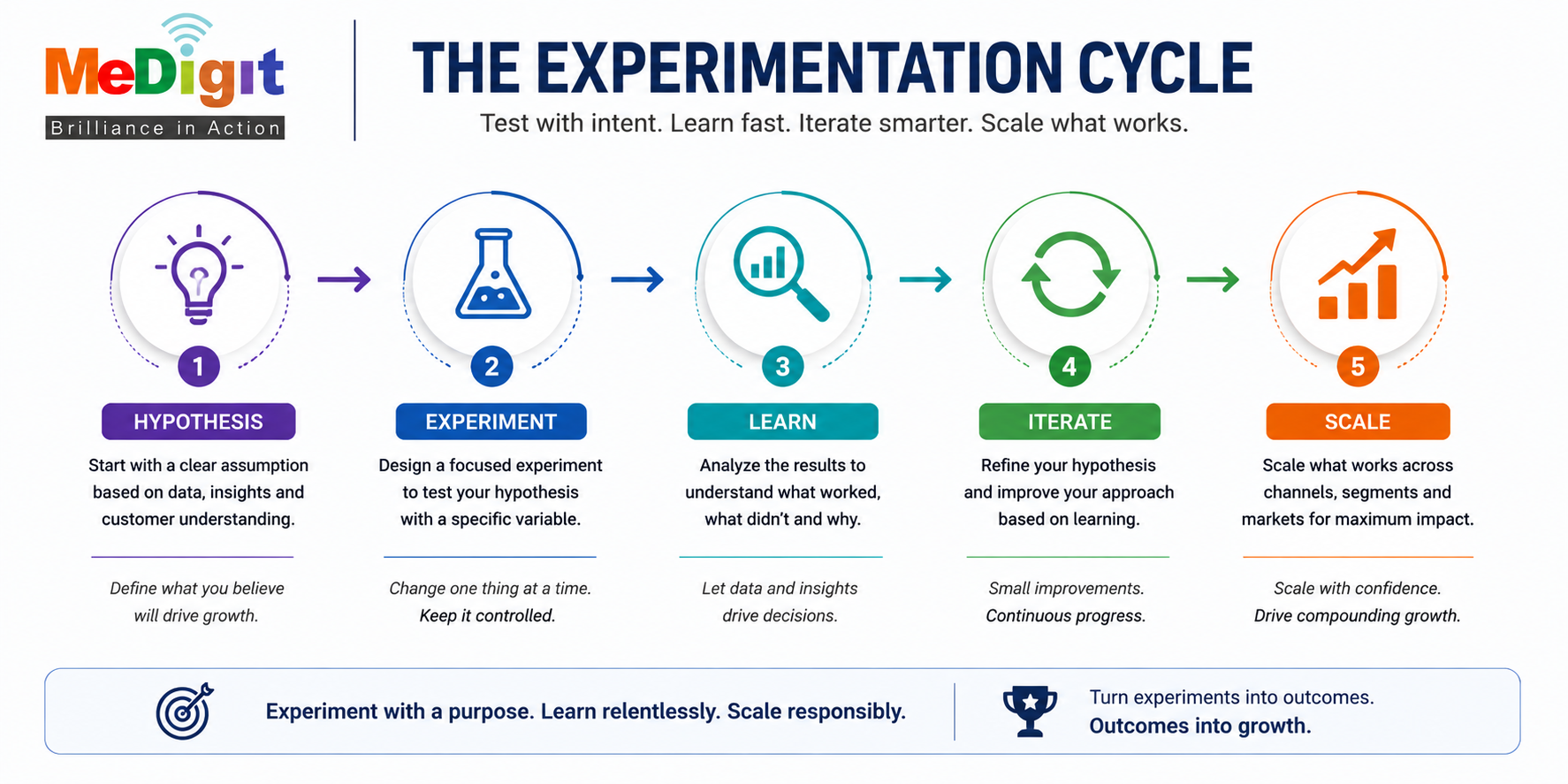 MeDigit
Brilliance in Action

THE EXPERIMENTATION CYCLE

Test with intent. Learn fast. Iterate smarter. Scale what works.

1
HYPOTHESIS
Start with a clear assumption based on data, insights and customer understanding.
Define what you believe will drive growth.

2
EXPERIMENT
Design a focused experiment to test your hypothesis with a specific variable.
Change one thing at a time. Keep it controlled.

3
LEARN
Analyze the results to understand what worked, what didn't and why.
Let data and insights drive decisions.

4
ITERATE
Refine your hypothesis and improve your approach based on learning.
Small improvements. Continuous progress.

5
SCALE
Scale what works across channels, segments and markets for maximum impact.
Scale with confidence. Drive compounding growth.

Experiment with a purpose. Learn relentlessly. Scale responsibly.

Turn experiments into outcomes. Outcomes into growth.